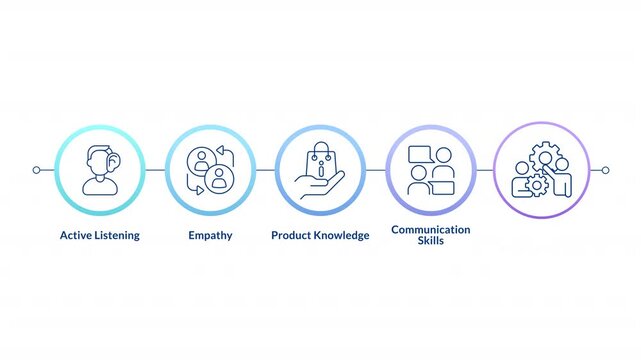 Active Listening

Empathy

Product Knowledge

Communication Skills